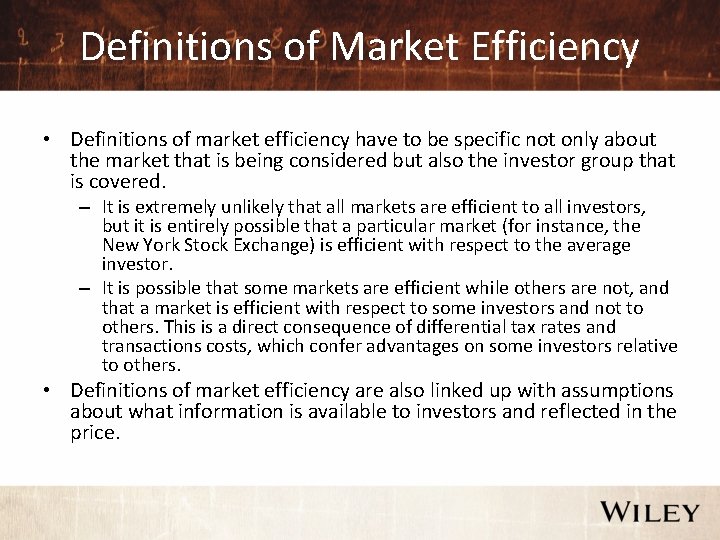 Definitions of Market Efficiency

• Definitions of market efficiency have to be specific not only about the market that is being considered but also the investor group that is covered.
  – It is extremely unlikely that all markets are efficient to all investors, but it is entirely possible that a particular market (for instance, the New York Stock Exchange) is efficient with respect to the average investor.
  – It is possible that some markets are efficient while others are not, and that a market is efficient with respect to some investors and not to others. This is a direct consequence of differential tax rates and transactions costs, which confer advantages on some investors relative to others.
• Definitions of market efficiency are also linked up with assumptions about what information is available to investors and reflected in the price.

WILEY